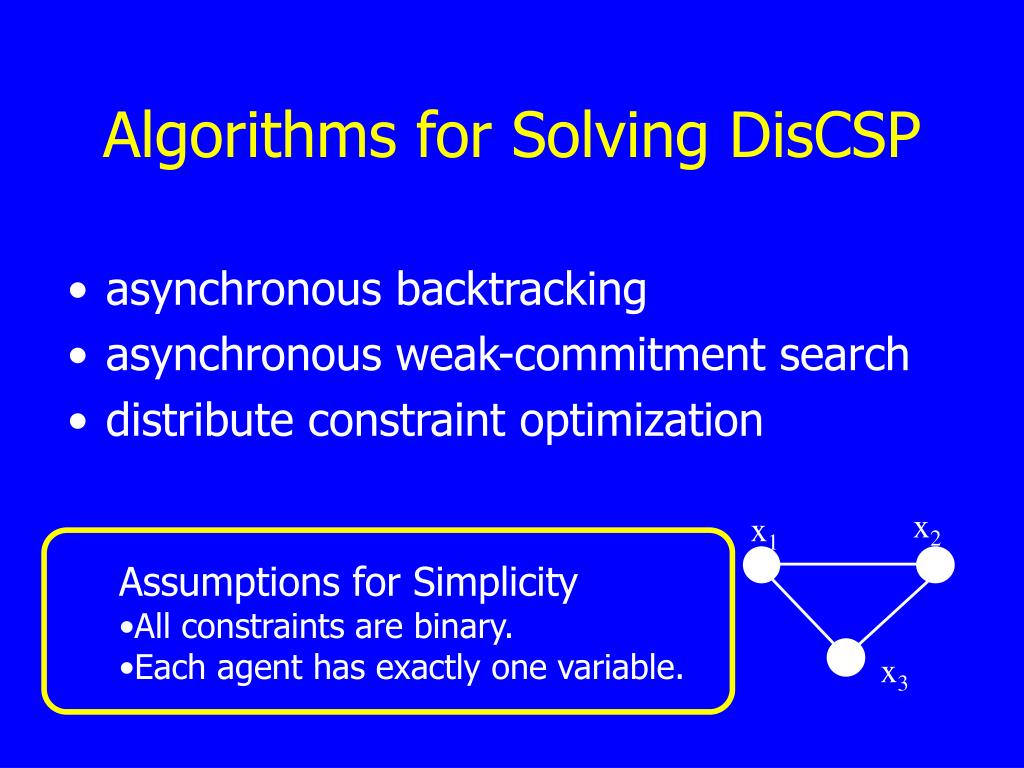 Algorithms for Solving DisCSP

• asynchronous backtracking
• asynchronous weak-commitment search
• distribute constraint optimization

Assumptions for Simplicity
•All constraints are binary.
•Each agent has exactly one variable.

$x_1$ $x_2$ $x_3$